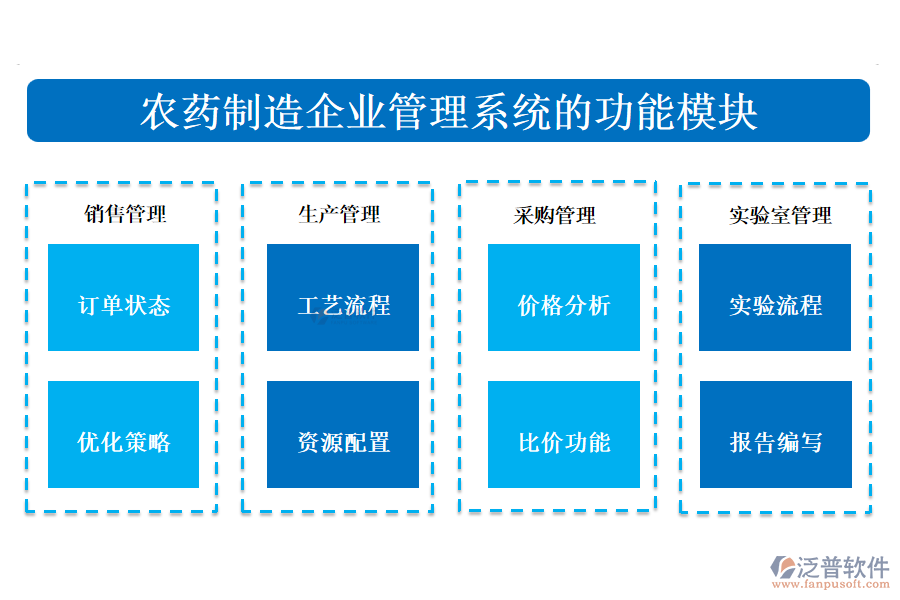 农药制造企业管理系统的功能模块

销售管理

订单状态

优化策略

生产管理

工艺流程

资源配置

采购管理

价格分析

比价功能

实验室管理

实验流程

报告编写

泛普软件
www.fanpusoft.com